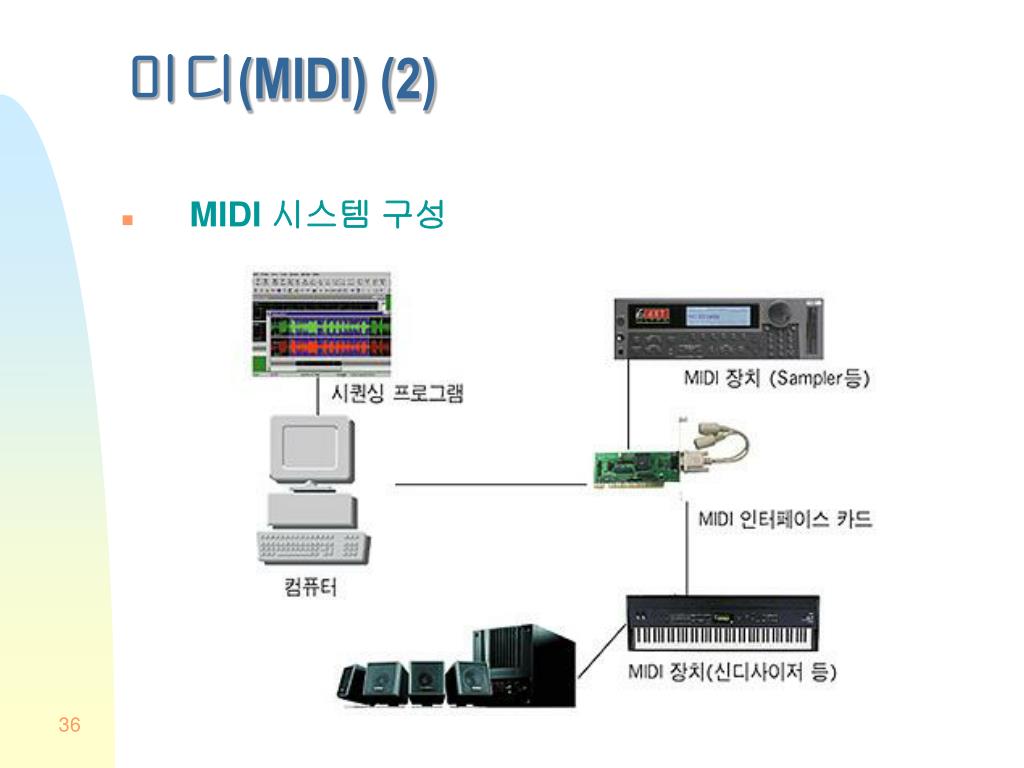 미디(MIDI) (2)

MIDI 시스템 구성

시퀀싱 프로그램

MIDI 장치 (Sampler등)

MIDI 인터페이스 카드

컴퓨터

MIDI 장치(신디사이저 등)

36